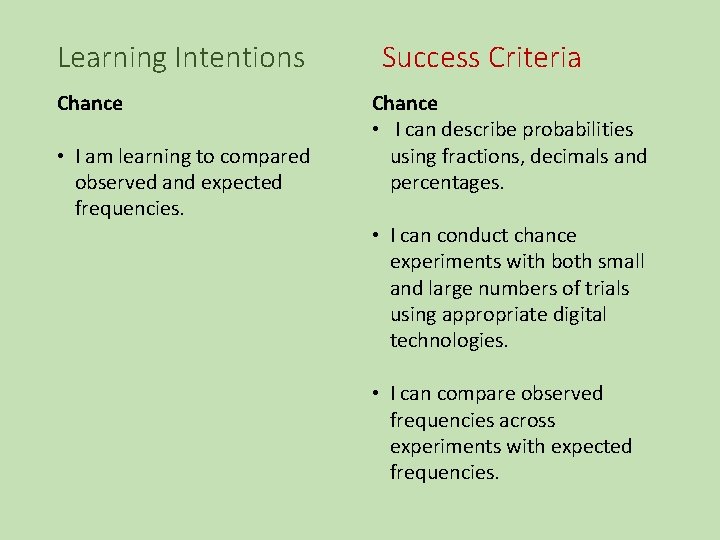 Learning Intentions

Chance

• I am learning to compared observed and expected frequencies.

Success Criteria

Chance

• I can describe probabilities using fractions, decimals and percentages.

• I can conduct chance experiments with both small and large numbers of trials using appropriate digital technologies.

• I can compare observed frequencies across experiments with expected frequencies.